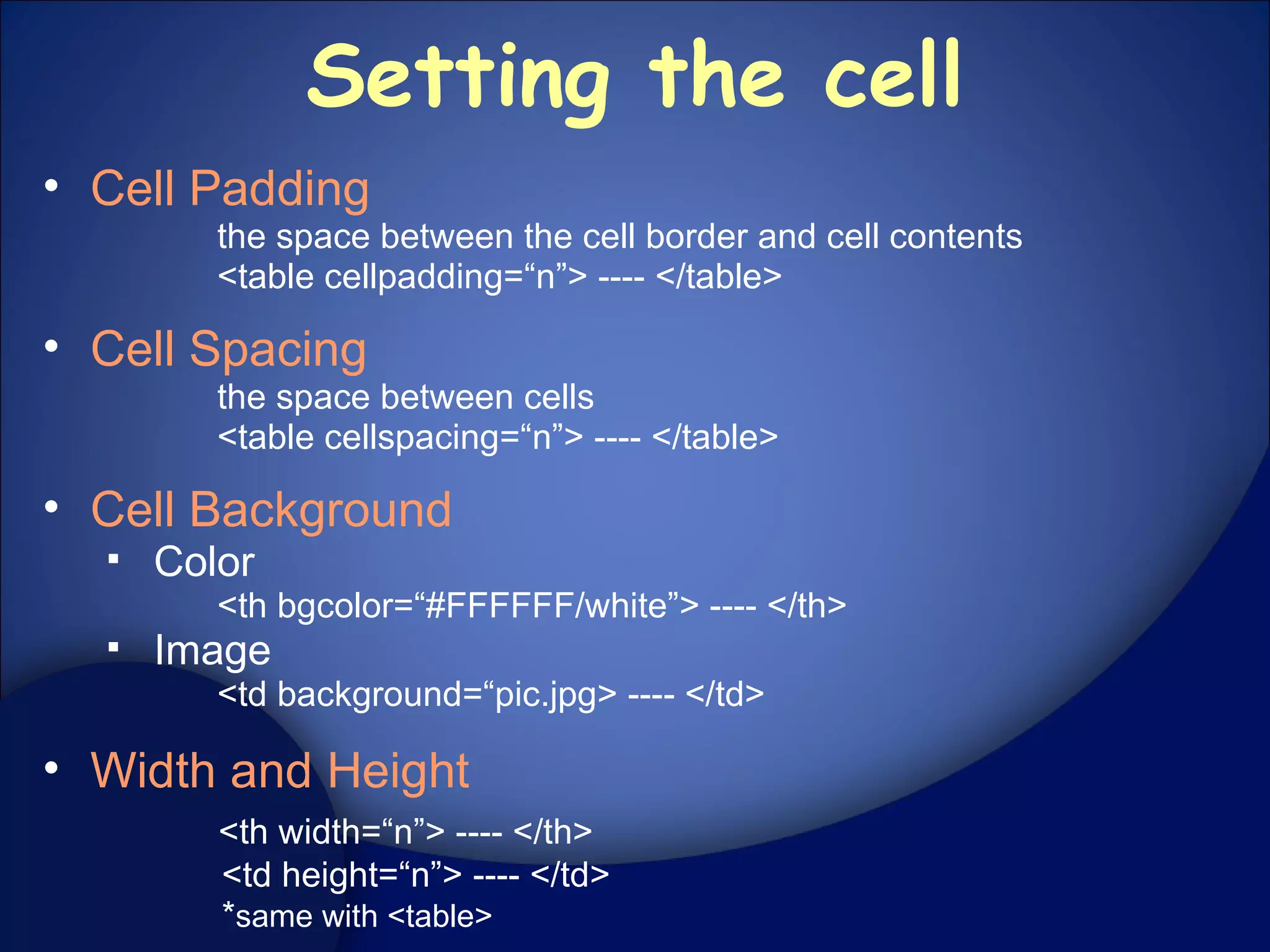 Setting the cell

• Cell Padding

the space between the cell border and cell contents
<table cellpadding=“n”> ---- </table>

• Cell Spacing

the space between cells
<table cellspacing=“n”> ---- </table>

• Cell Background

▪ Color

<th bgcolor=“#FFFFFF/white”> ---- </th>

▪ Image

<td background=“pic.jpg> ---- </td>

• Width and Height

<th width=“n”> ---- </th>
<td height=“n”> ---- </td>
*same with <table>